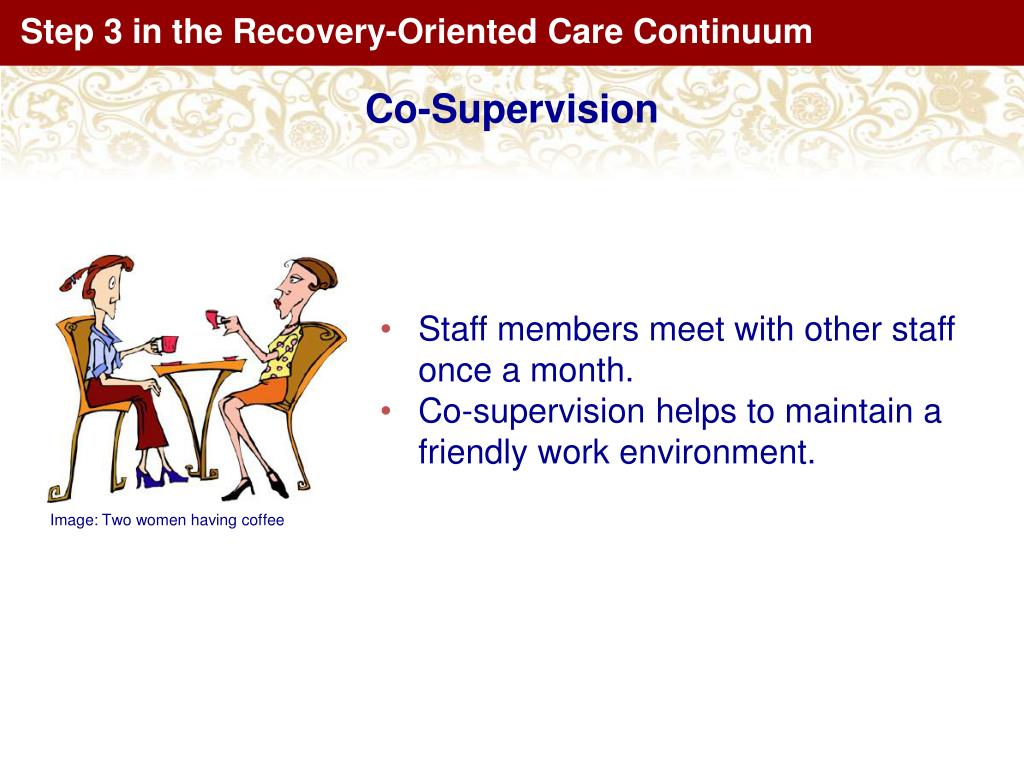 Step 3 in the Recovery-Oriented Care Continuum

Co-Supervision

Image: Two women having coffee

• Staff members meet with other staff once a month.
• Co-supervision helps to maintain a friendly work environment.